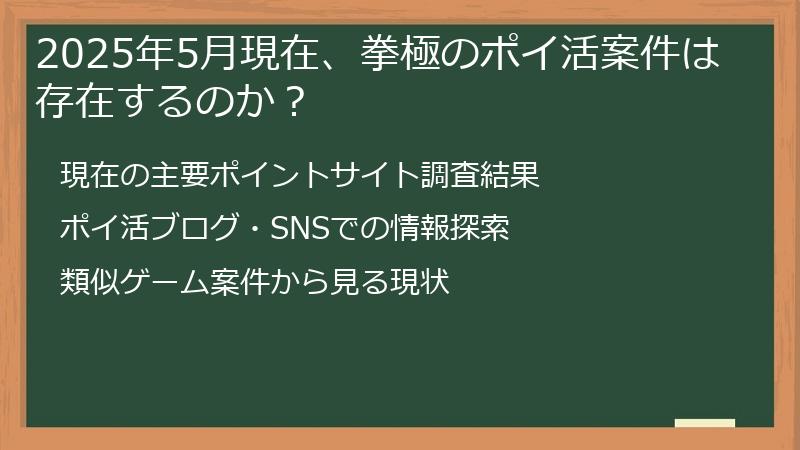 2025年5月現在、拳極のポイ活案件は存在するのか？

現在の主要ポイントサイト調査結果

ポイ活ブログ・SNSでの情報探索

類似ゲーム案件から見る現状